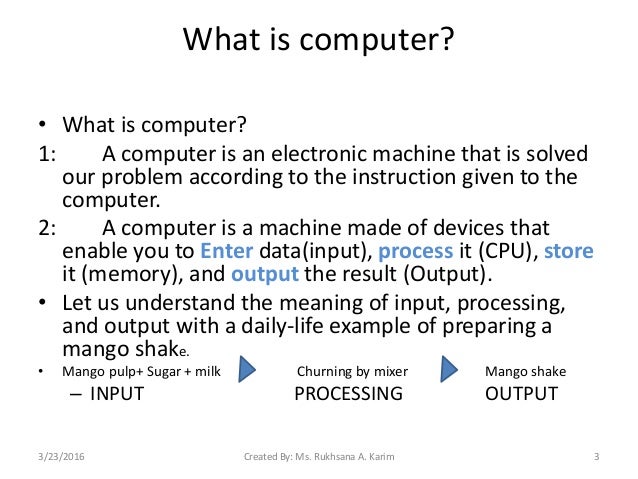 What is computer?

• What is computer?

1: A computer is an electronic machine that is solved our problem according to the instruction given to the computer.

2: A computer is a machine made of devices that enable you to Enter data(input), process it (CPU), store it (memory), and output the result (Output).

• Let us understand the meaning of input, processing, and output with a daily-life example of preparing a mango shake.

• Mango pulp+ Sugar + milk Churning by mixer Mango shake
– INPUT PROCESSING OUTPUT

3/23/2016 Created By: Ms. Rukhsana A. Karim 3